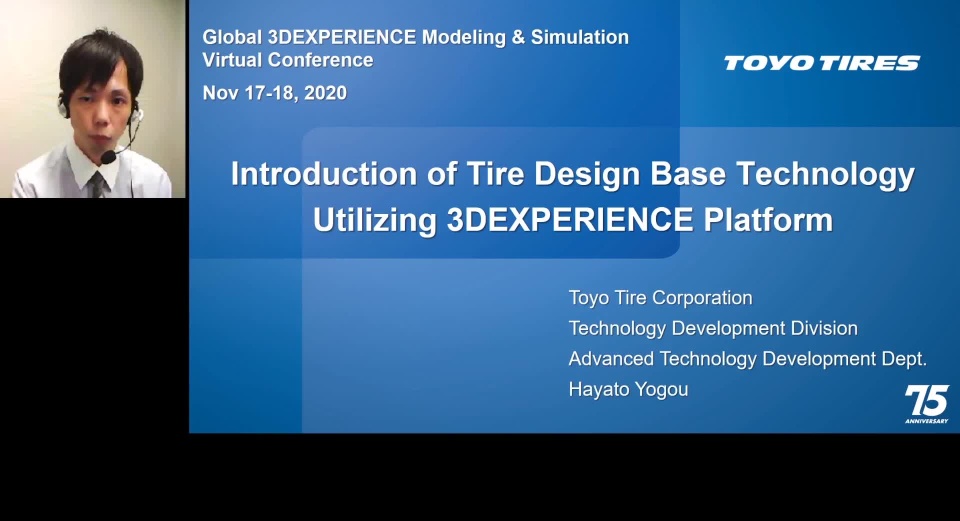 Global 3DEXPERIENCE Modeling & Simulation Virtual Conference
Nov 17-18, 2020

TOYO TIRES

Introduction of Tire Design Base Technology Utilizing 3DEXPERIENCE Platform

Toyo Tire Corporation
Technology Development Division
Advanced Technology Development Dept.
Hayato Yogou

75
ANNIVERSARY